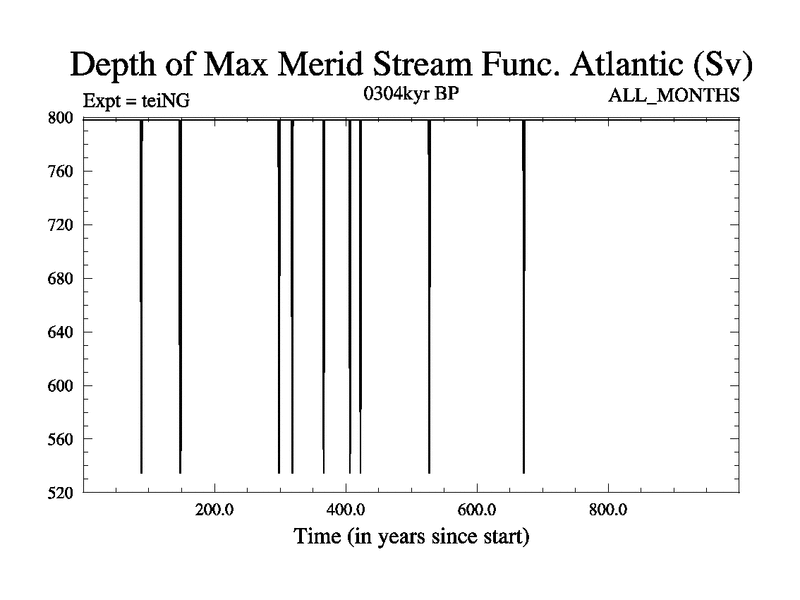 Depth of Max Merid Stream Func. Atlantic (Sv)

Expt = teiNG

0304kyr BP

ALL_MONTHS

800
760
720
680
640
600
560
520

200.0
400.0
600.0
800.0

Time (in years since start)